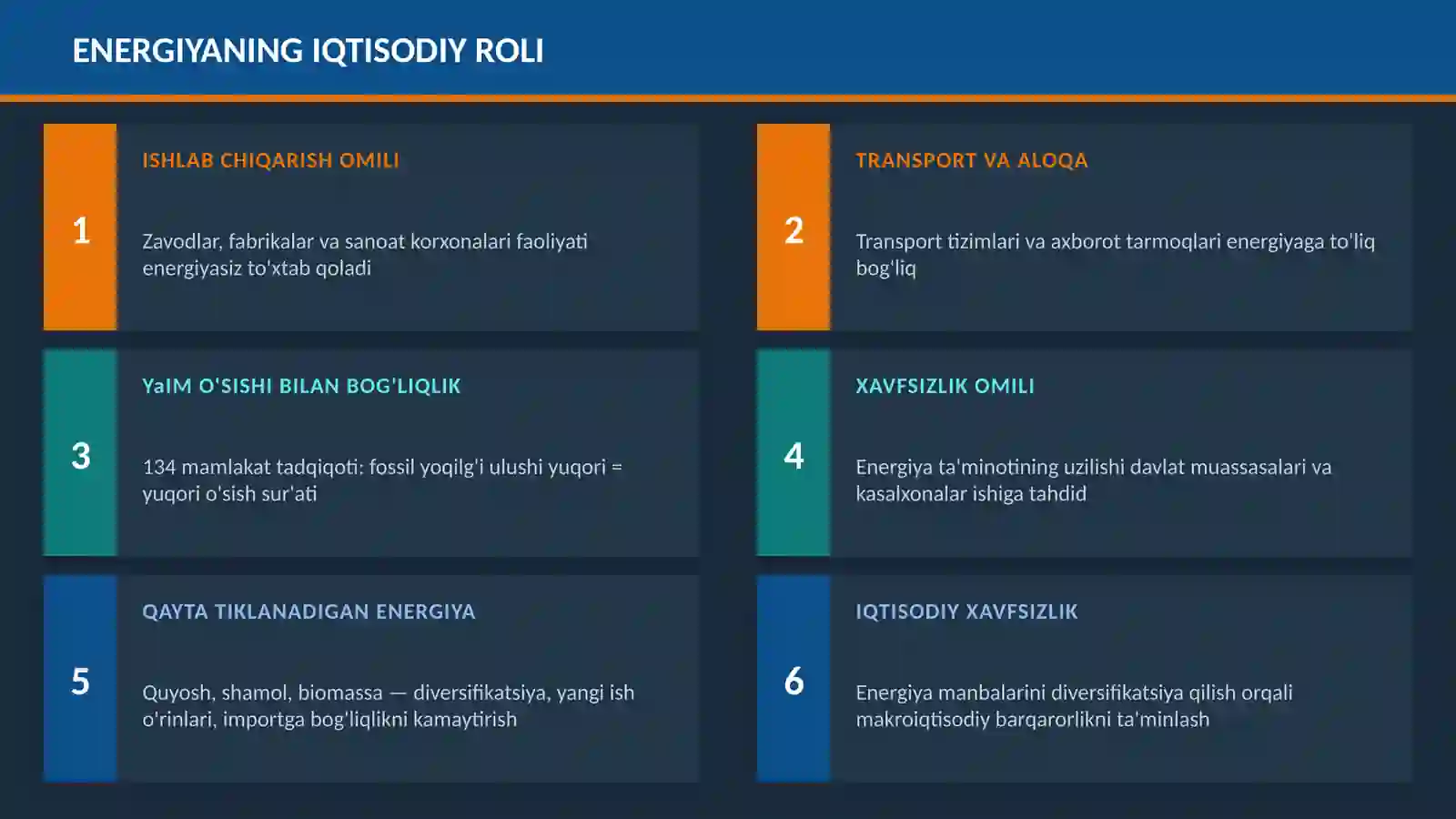 ENERGIYANING IQTISODIY ROLI

1

ISHLAB CHIQARISH OMILI

Zavodlar, fabrikalar va sanoat korxonalari faoliyati energiyasiz to'xtab qoladi

2

TRANSPORT VA ALOQA

Transport tizimlari va axborot tarmoqlari energiyaga to'liq bog'liq

3

YaIM O'SISHI BILAN BOG'LIQLIK

134 mamlakat tadqiqoti: fossil yoqilg'i ulushi yuqori = yuqori o'sish sur'ati

4

XAVFSIZLIK OMILI

Energiya ta'minotining uzilishi davlat muassasalari va kasalxonalar ishiga tahdid

5

QAYTA TIKLANADIGAN ENERGIYA

Quyosh, shamol, biomassa — diversifikatsiya, yangi ish o'rinlari, importga bog'liqlikni kamaytirish

6

IQTISODIY XAVFSIZLIK

Energiya manbalarini diversifikatsiya qilish orqali makroiqtisodiy barqarorlikni ta'minlash